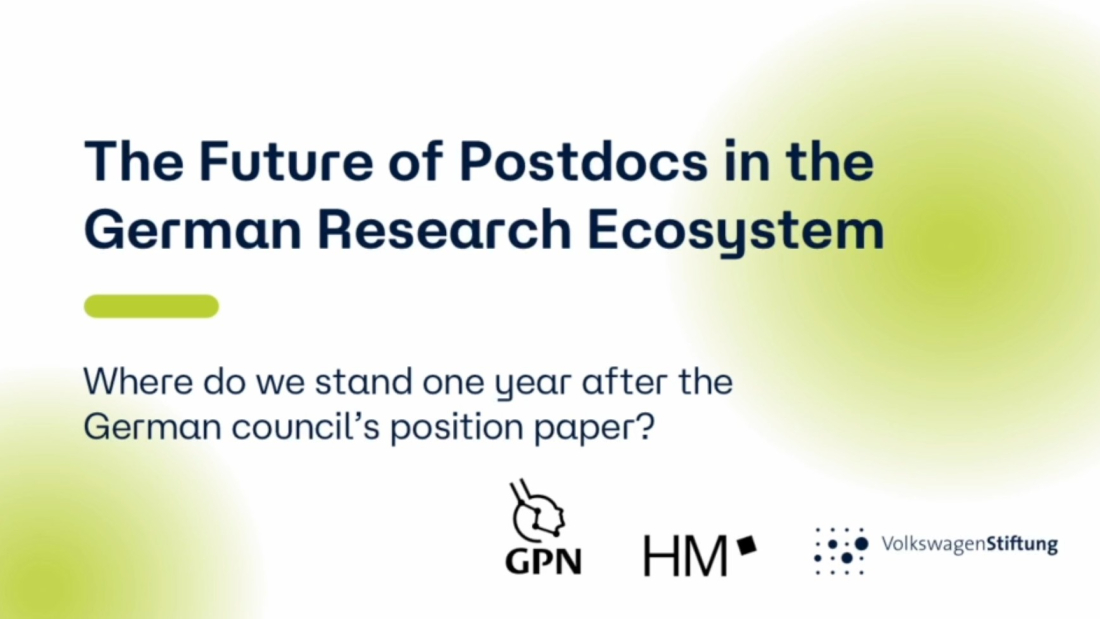 The Future of Postdocs in the German Research Ecosystem

Where do we stand one year after the German council's position paper?

GPN

HM

VolkswagenStiftung